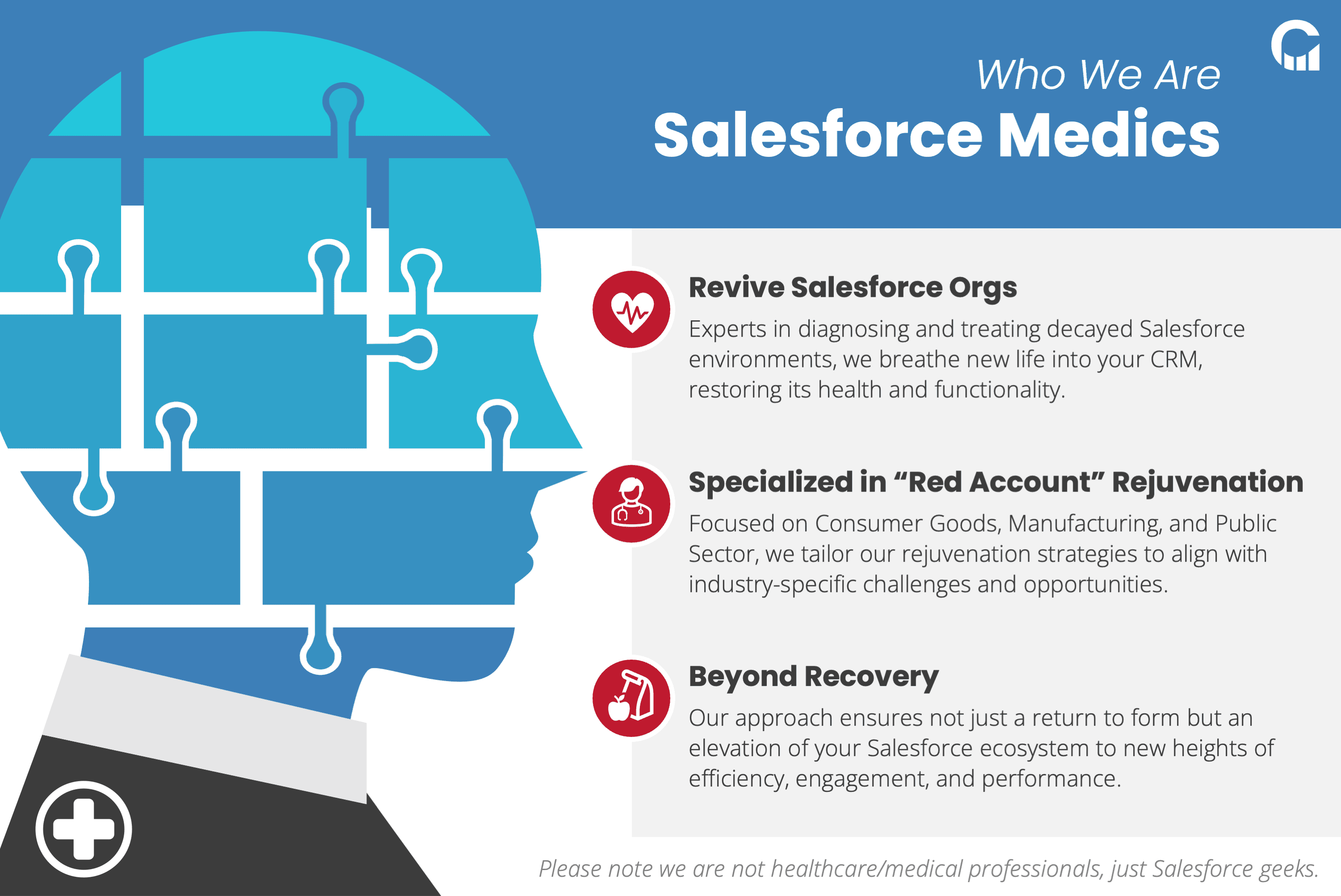 Who We Are
Salesforce Medics

Revive Salesforce Orgs
Experts in diagnosing and treating decayed Salesforce environments, we breathe new life into your CRM, restoring its health and functionality.

Specialized in “Red Account” Rejuvenation
Focused on Consumer Goods, Manufacturing, and Public Sector, we tailor our rejuvenation strategies to align with industry-specific challenges and opportunities.

Beyond Recovery
Our approach ensures not just a return to form but an elevation of your Salesforce ecosystem to new heights of efficiency, engagement, and performance.

Please note we are not healthcare/medical professionals, just Salesforce geeks.